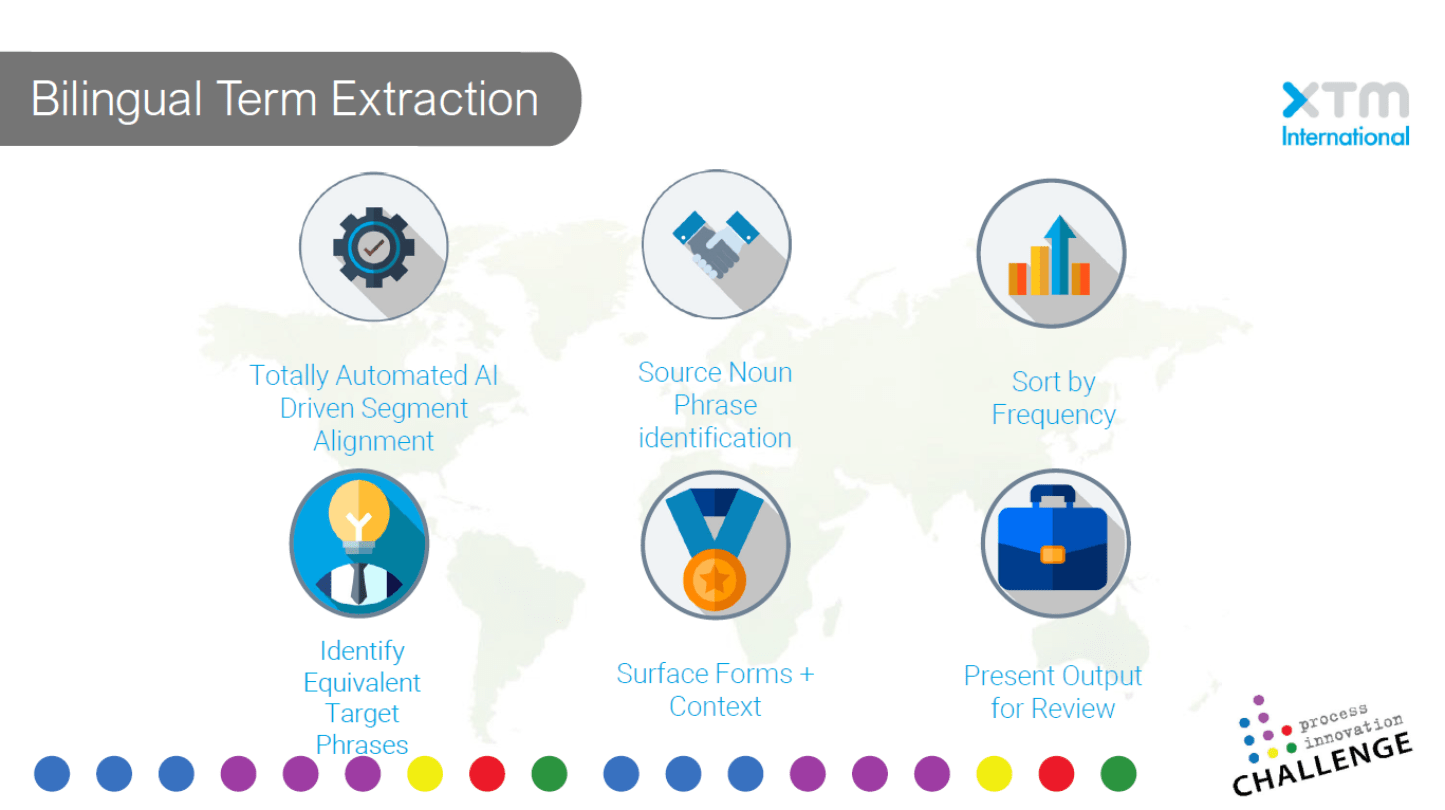 Bilingual Term Extraction

XTM International

Totally Automated AI Driven Segment Alignment

Source Noun Phrase identification

Sort by Frequency

Identify Equivalent Target Phrases

Surface Forms + Context

Present Output for Review

process innovation CHALLENGE